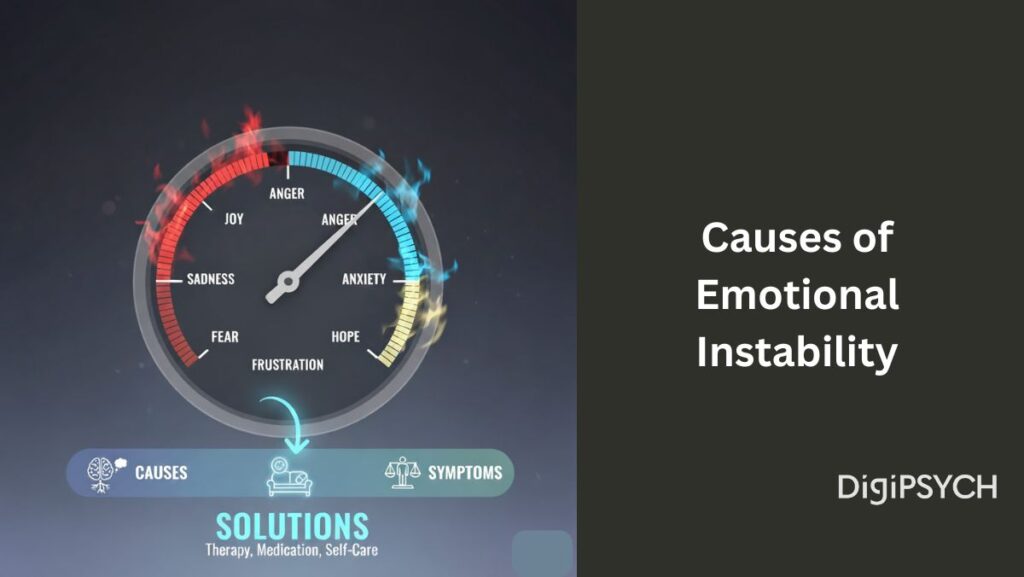 ANGER
JOY
ANGER
SADNESS
ANXIETY
FEAR
HOPE
FRUSTRATION

CAUSES
SYMPTOMS

SOLUTIONS
Therapy, Medication, Self-Care

Causes of Emotional Instability

DigiPSYCH